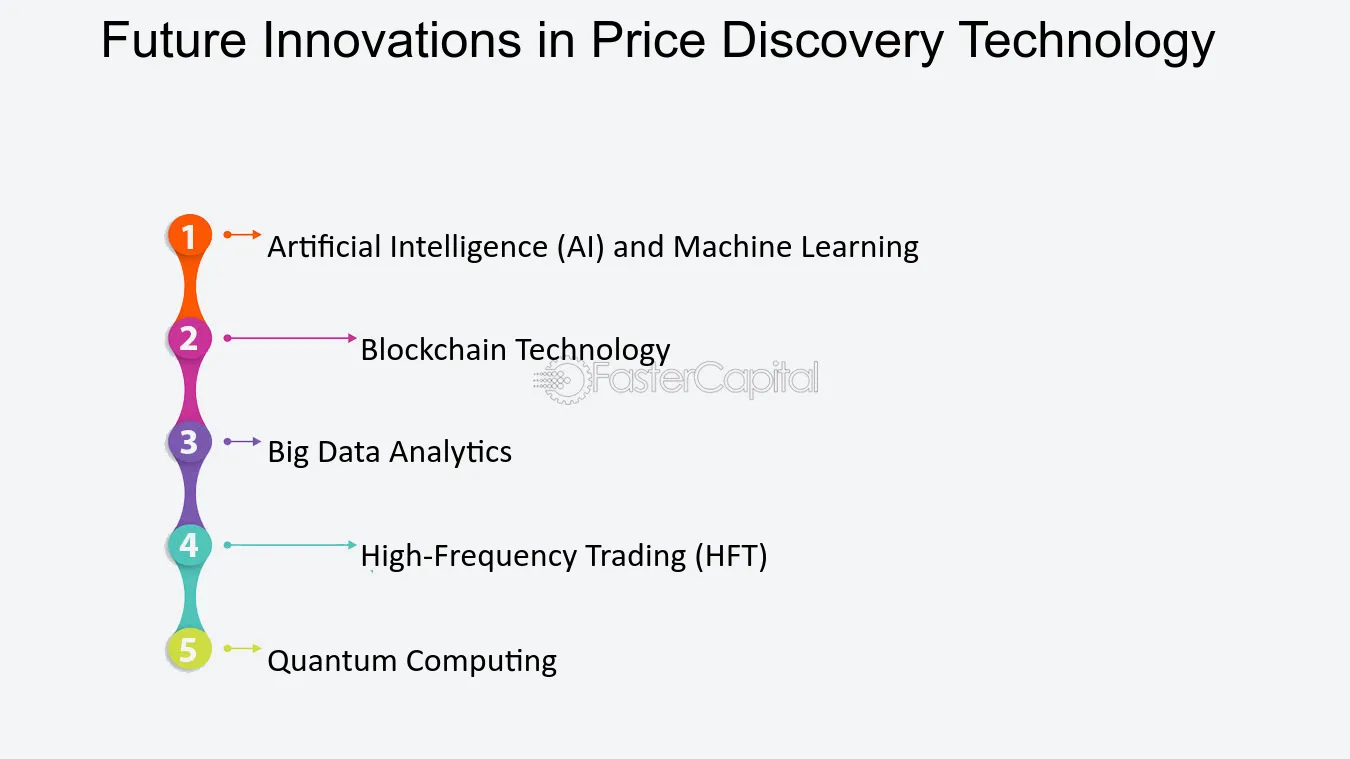 Future Innovations in Price Discovery Technology

1 Artificial Intelligence (AI) and Machine Learning

2 Blockchain Technology

3 Big Data Analytics

4 High-Frequency Trading (HFT)

5 Quantum Computing

FasterCapital